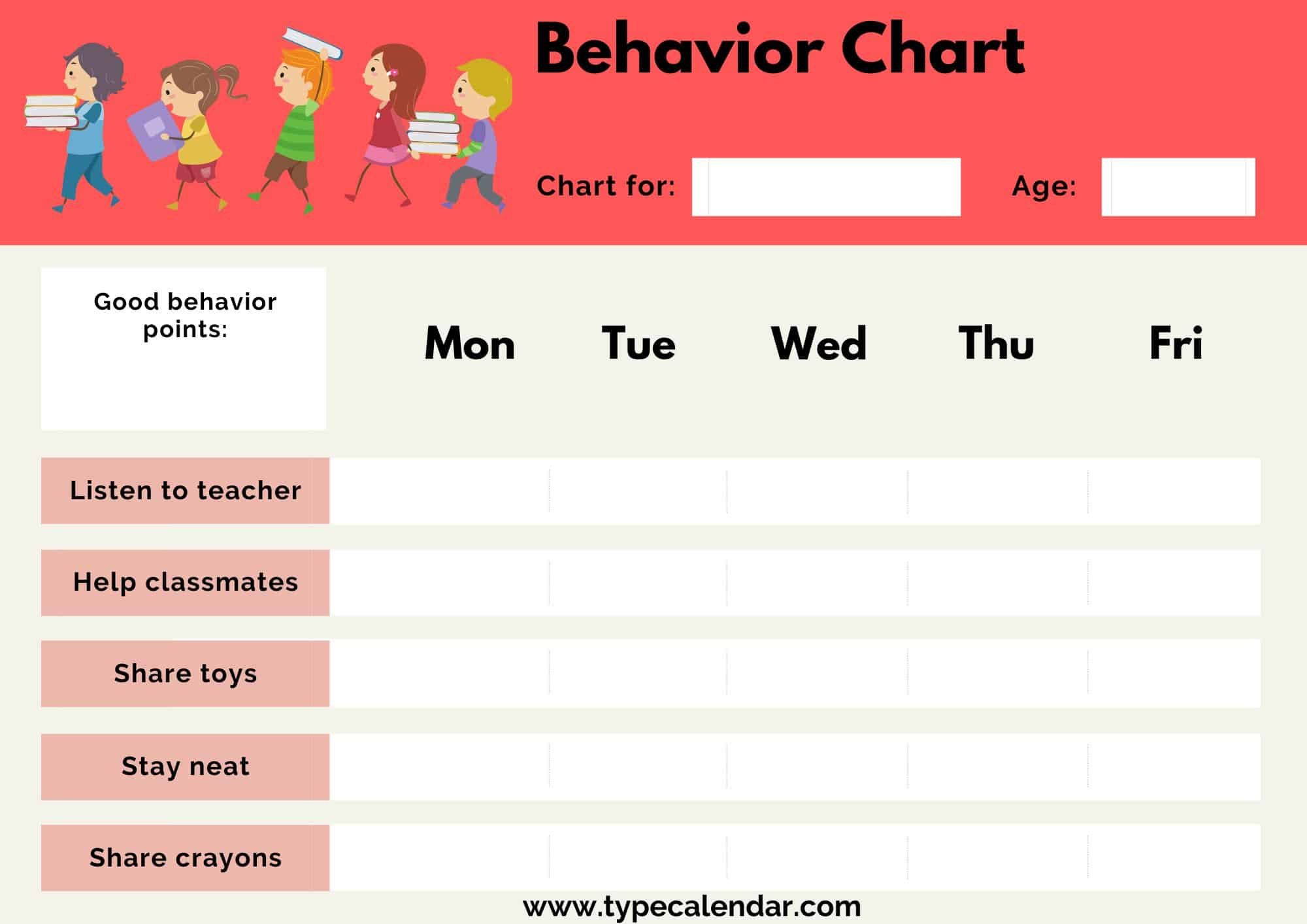 Behavior Chart

Chart for:

Age:

| Good behavior points: | Mon | Tue | Wed | Thu | Fri |
|---|---|---|---|---|---|
| Listen to teacher | | | | | |
| Help classmates | | | | | |
| Share toys | | | | | |
| Stay neat | | | | | |
| Share crayons | | | | | |

www.typecalendar.com